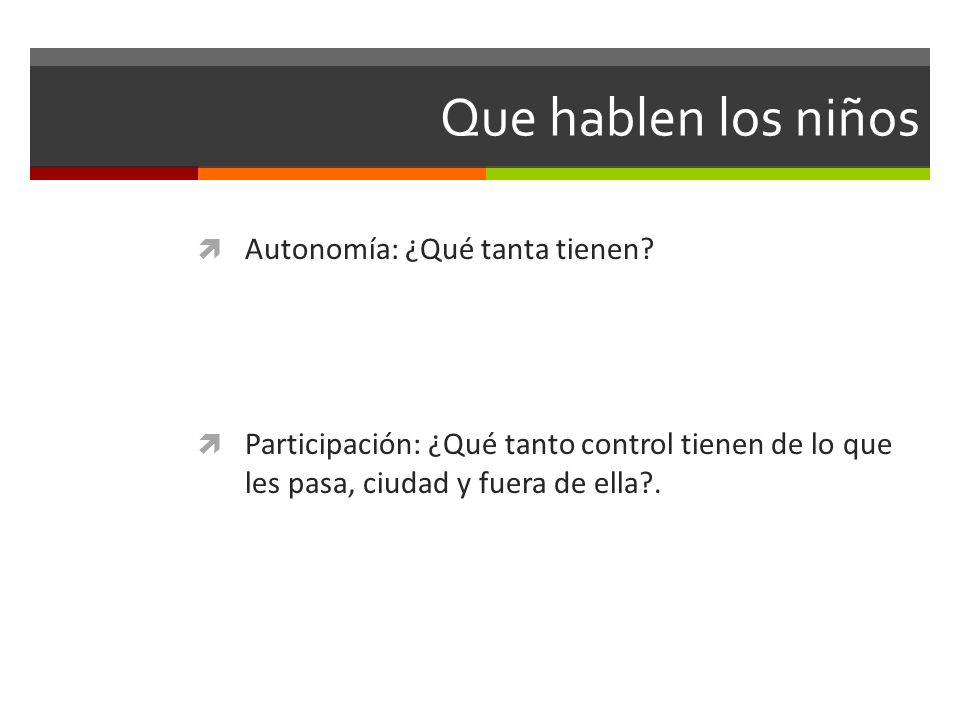 Que hablen los niños

Autonomía: ¿Qué tanta tienen?

Participación: ¿Qué tanto control tienen de lo que les pasa, ciudad y fuera de ella?.